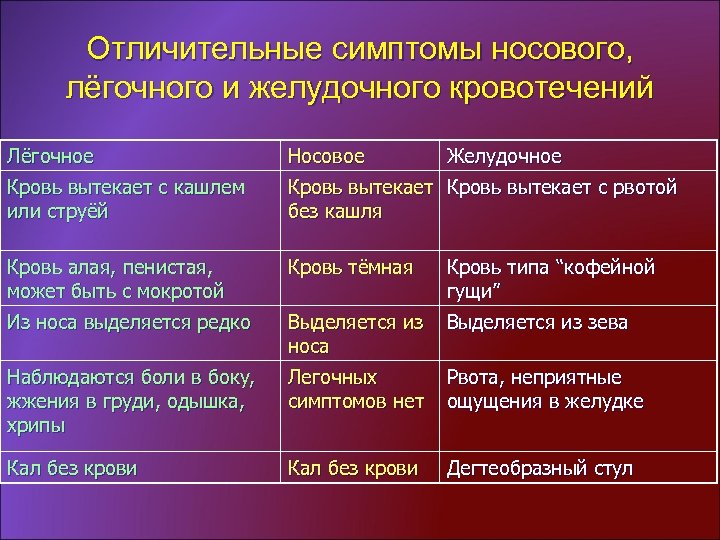 Отличительные симптомы носового, лёгочного и желудочного кровотечений

| Лёгочное | Носовое | Желудочное |
|---|---|---|
| Кровь вытекает с кашлем или струёй | Кровь вытекает без кашля | Кровь вытекает с рвотой |
| Кровь алая, пенистая, может быть с мокротой | Кровь тёмная | Кровь типа “кофейной гущи” |
| Из носа выделяется редко | Выделяется из носа | Выделяется из зева |
| Наблюдаются боли в боку, жжения в груди, одышка, хрипы | Легочных симптомов нет | Рвота, неприятные ощущения в желудке |
| Кал без крови | Кал без крови | Дегтеобразный стул |